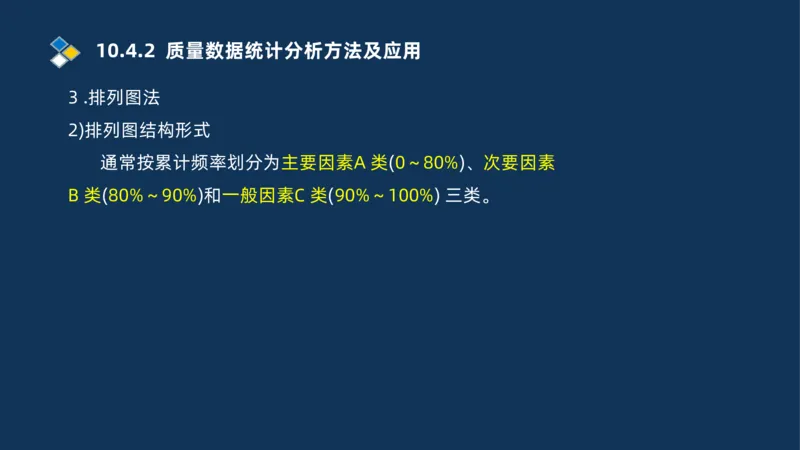 10.4.2 质量数据统计分析方法及应用

3 .排列图法

2)排列图结构形式

通常按累计频率划分为主要因素A 类(0～80%)、次要因素B 类(80%～90%)和一般因素C 类(90%～100%) 三类。